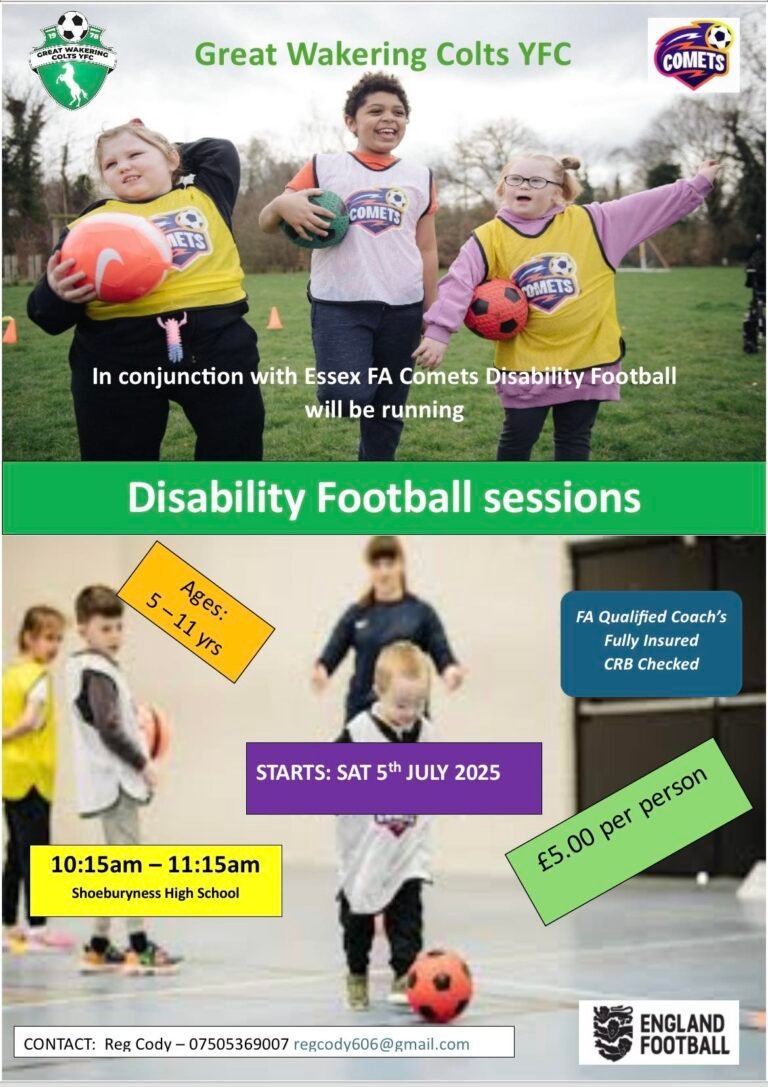 GREAT WAKERING COLTS YFC

Great Wakering Colts YFC

COMETS

COMETS

COMETS

COMETS

In conjunction with Essex FA Comets Disability Football will be running

Disability Football sessions

Ages: 5 – 11 yrs

FA Qualified Coach's
Fully Insured
CRB Checked

STARTS: SAT 5th JULY 2025

£5.00 per person

10:15am – 11:15am
Shoeburyness High School

CONTACT: Reg Cody – 07505369007 regcody606@gmail.com

ENGLAND FOOTBALL